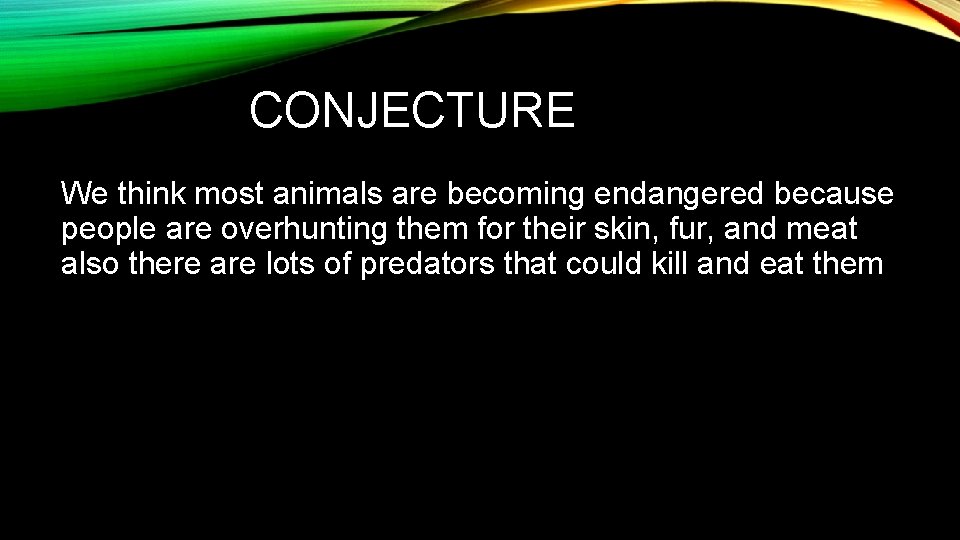 CONJECTURE

We think most animals are becoming endangered because people are overhunting them for their skin, fur, and meat also there are lots of predators that could kill and eat them